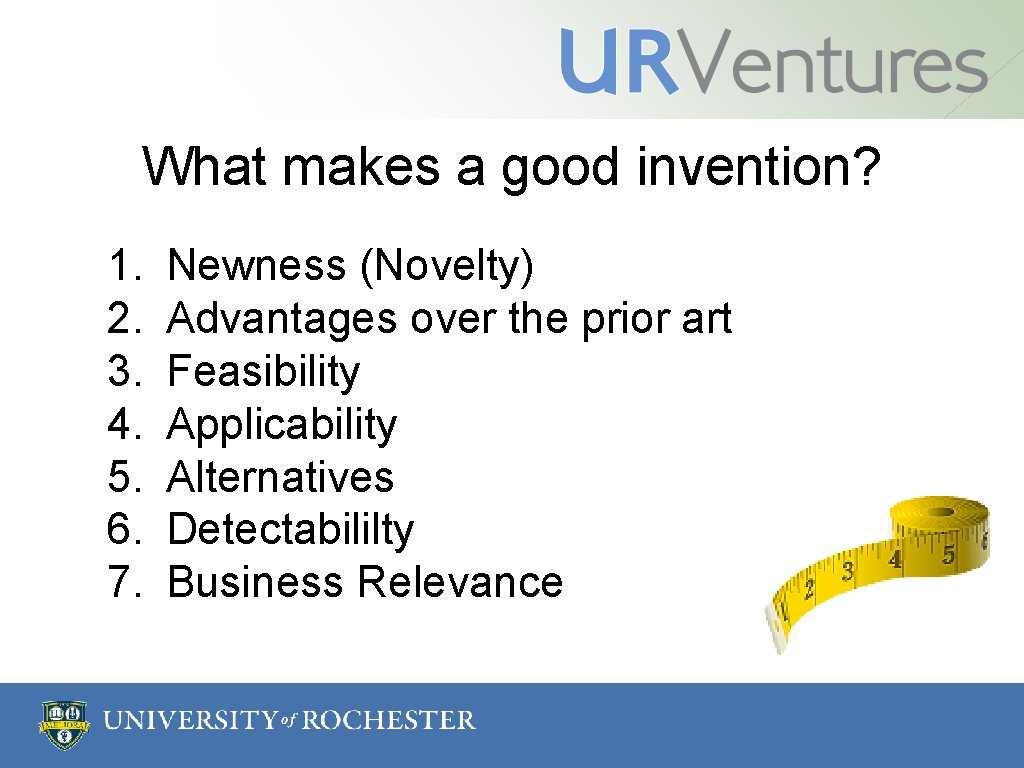 URVentures

What makes a good invention?

1. Newness (Novelty)
2. Advantages over the prior art
3. Feasibility
4. Applicability
5. Alternatives
6. Detectabililty
7. Business Relevance

1 2 3 4 5 6

UNIVERSITY of ROCHESTER